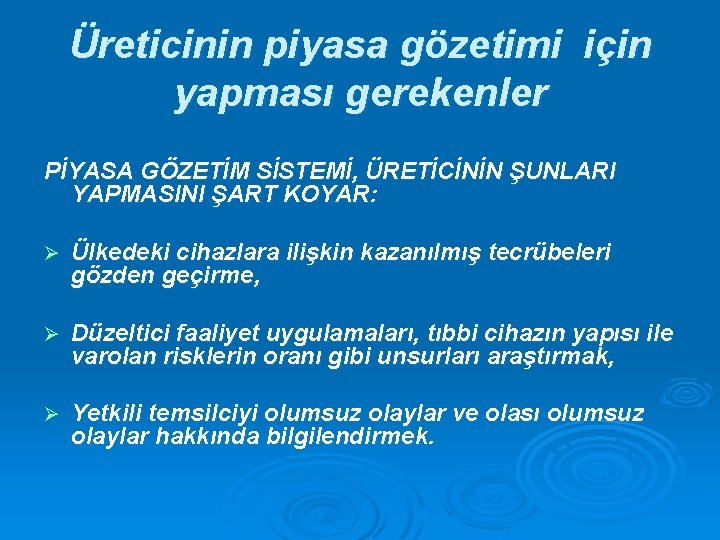 Üreticinin piyasa gözetimi için yapması gerekenler

PİYASA GÖZETİM SİSTEMİ, ÜRETİCİNİN ŞUNLARI YAPMASINI ŞART KOYAR:

➢ Ülkedeki cihazlara ilişkin kazanılmış tecrübeleri gözden geçirme,

➢ Düzeltici faaliyet uygulamaları, tıbbi cihazın yapısı ile varolan risklerin oranı gibi unsurları araştırmak,

➢ Yetkili temsilciyi olumsuz olaylar ve olası olumsuz olaylar hakkında bilgilendirmek.